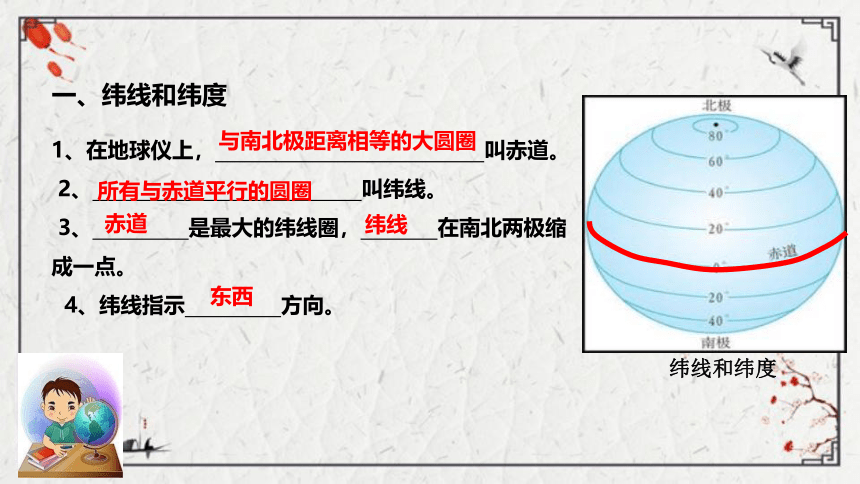 一、纬线和纬度

1、在地球仪上，与南北极距离相等的大圆圈叫赤道。

2、所有与赤道平行的圆圈叫纬线。

3、赤道是最大的纬线圈，纬线在南北两极缩成一点。

4、纬线指示东西方向。

北极
80°
60°
40°
20°
赤道
0°
20°
40°
南极

纬线和纬度